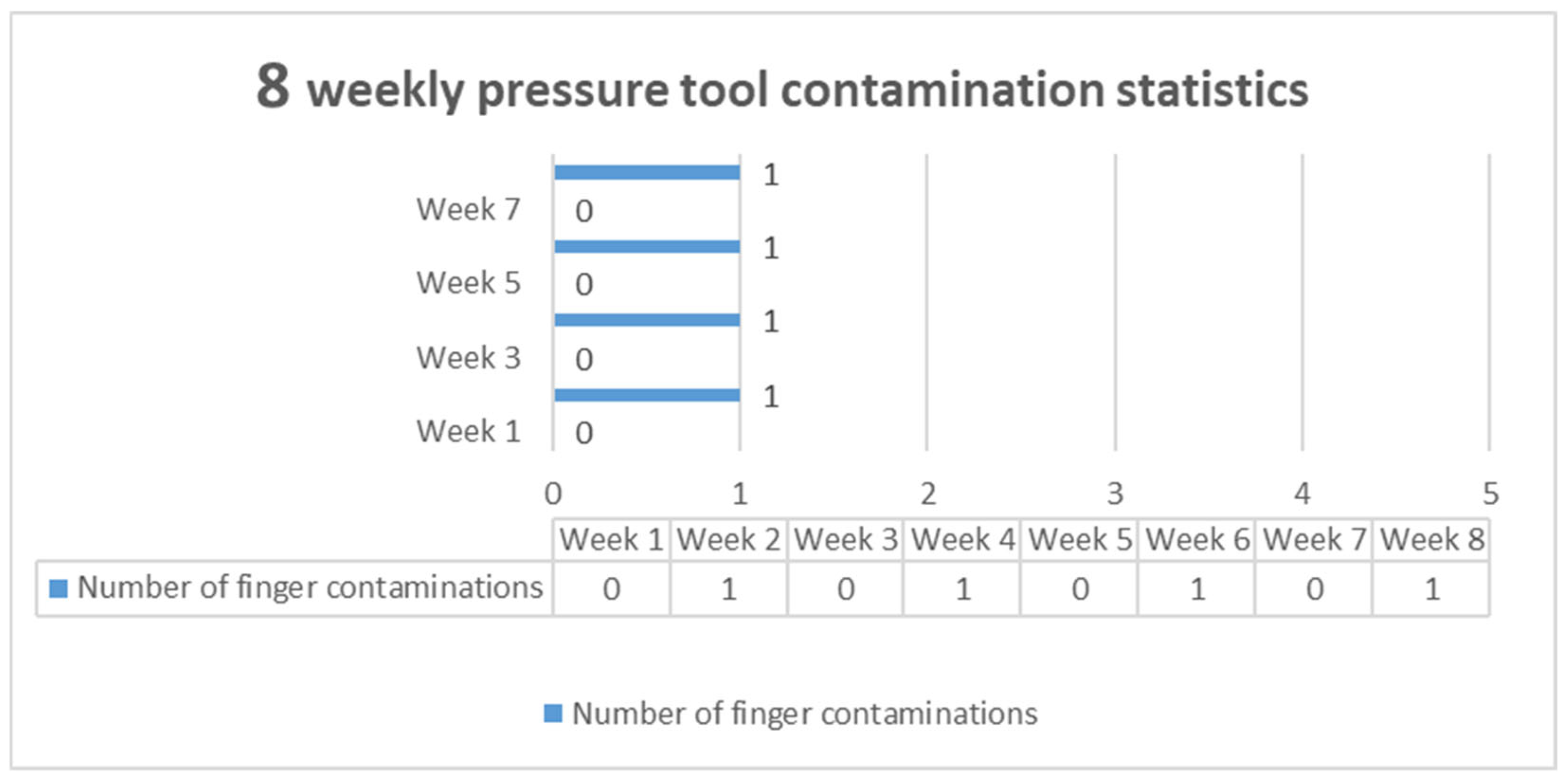 8 weekly pressure tool contamination statistics

1
Week 7 0
1
Week 5 0
1
Week 3 0
1
Week 1 0

0 1 2 3 4 5

| | Week 1 | Week 2 | Week 3 | Week 4 | Week 5 | Week 6 | Week 7 | Week 8 |
|---|---|---|---|---|---|---|---|---|
| Number of finger contaminations | 0 | 1 | 0 | 1 | 0 | 1 | 0 | 1 |

Number of finger contaminations